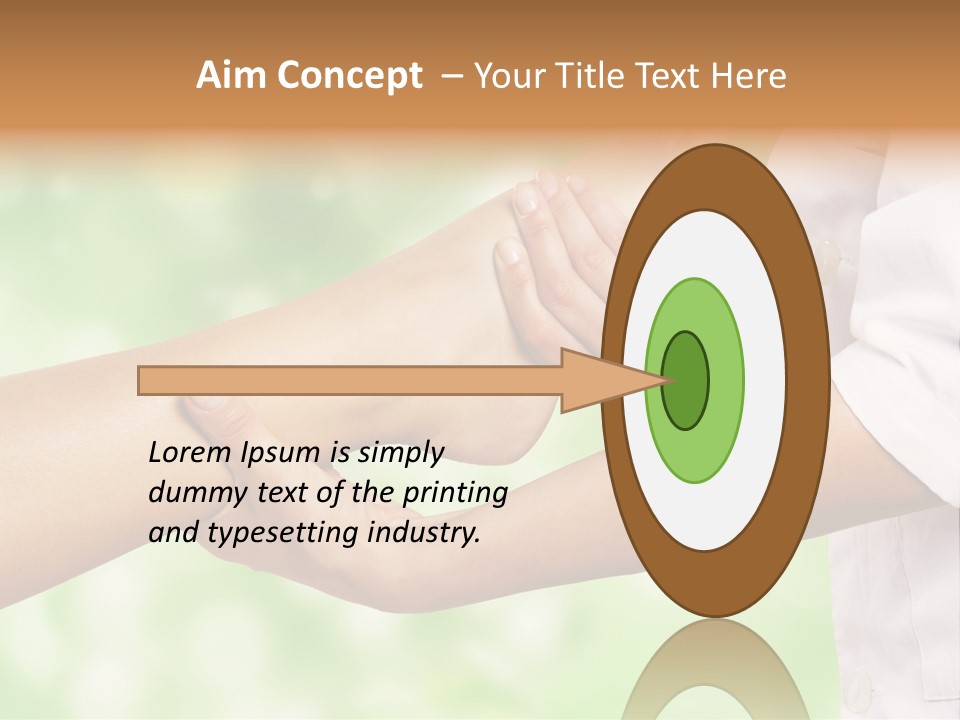 Aim Concept – Your Title Text Here

Lorem Ipsum is simply dummy text of the printing and typesetting industry.